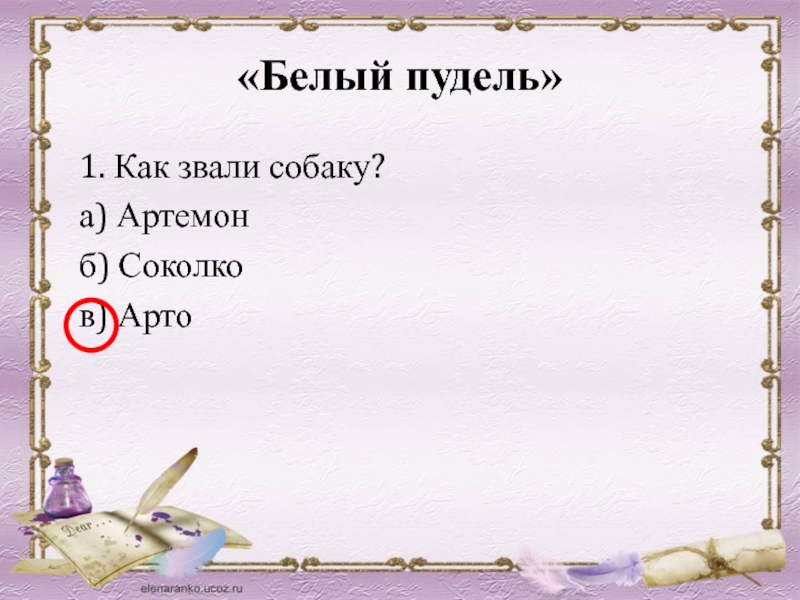 «Белый пудель»

1. Как звали собаку?
а) Артемон
б) Соколко
в) Арто

Dear . . .

elenaranko.ucoz.ru